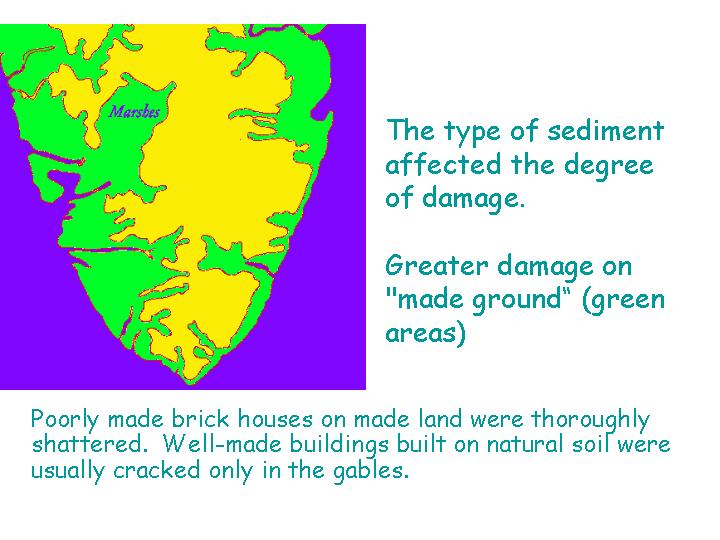 Marshes

The type of sediment affected the degree of damage.

Greater damage on "made ground" (green areas)

Poorly made brick houses on made land were thoroughly shattered. Well-made buildings built on natural soil were usually cracked only in the gables.